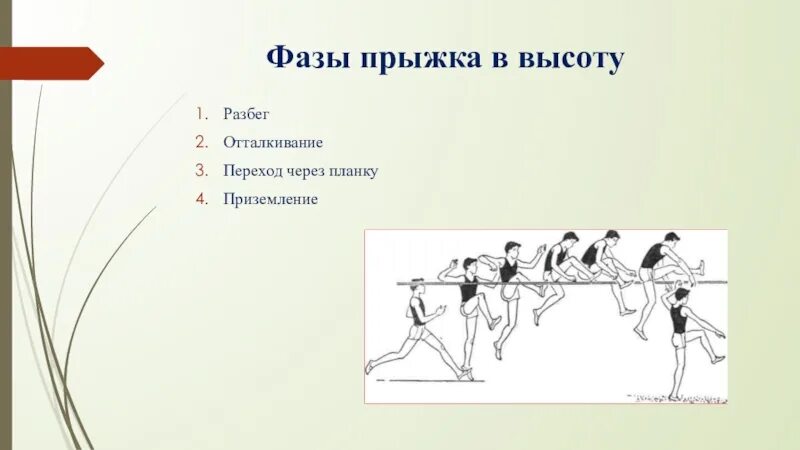 Фазы прыжка в высоту

1. Разбег
2. Отталкивание
3. Переход через планку
4. Приземление